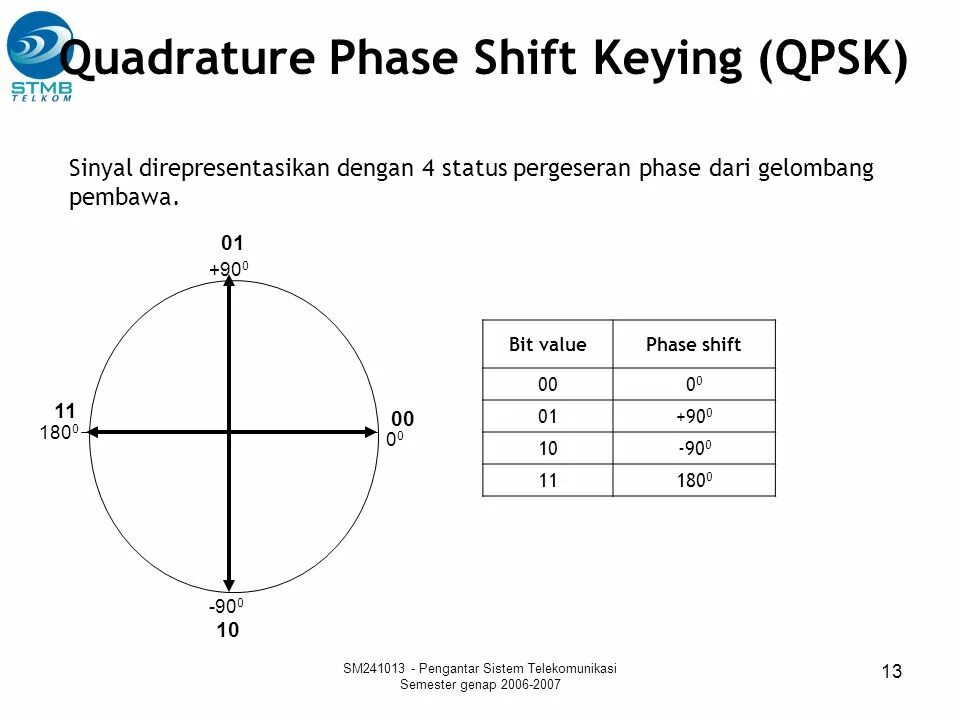 STMB TELKOM

Quadrature Phase Shift Keying (QPSK)

Sinyal direpresentasikan dengan 4 status pergeseran phase dari gelombang pembawa.

01
$+90^0$
11
$180^0$
00
$0^0$
$-90^0$
10

| Bit value | Phase shift |
|---|---|
| 00 | $0^0$ |
| 01 | $+90^0$ |
| 10 | $-90^0$ |
| 11 | $180^0$ |

SM241013 - Pengantar Sistem Telekomunikasi
Semester genap 2006-2007

13